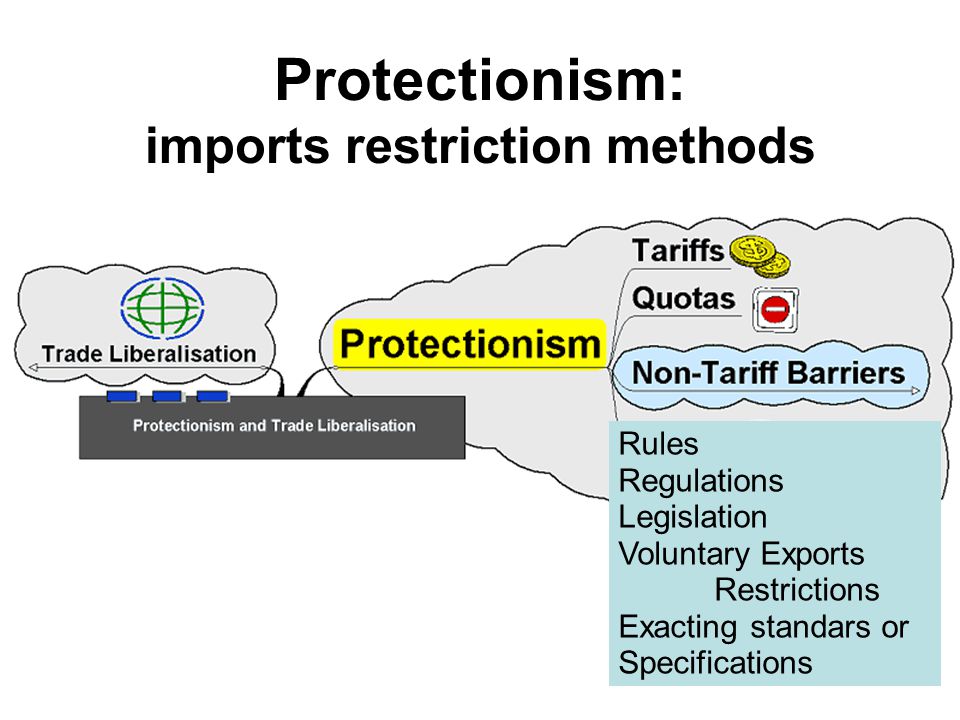 Protectionism:
imports restriction methods

Trade Liberalisation

Protectionism and Trade Liberalisation

Protectionism

Tariffs

Quotas

Non-Tariff Barriers

Rules
Regulations
Legislation
Voluntary Exports Restrictions
Exacting standars or Specifications